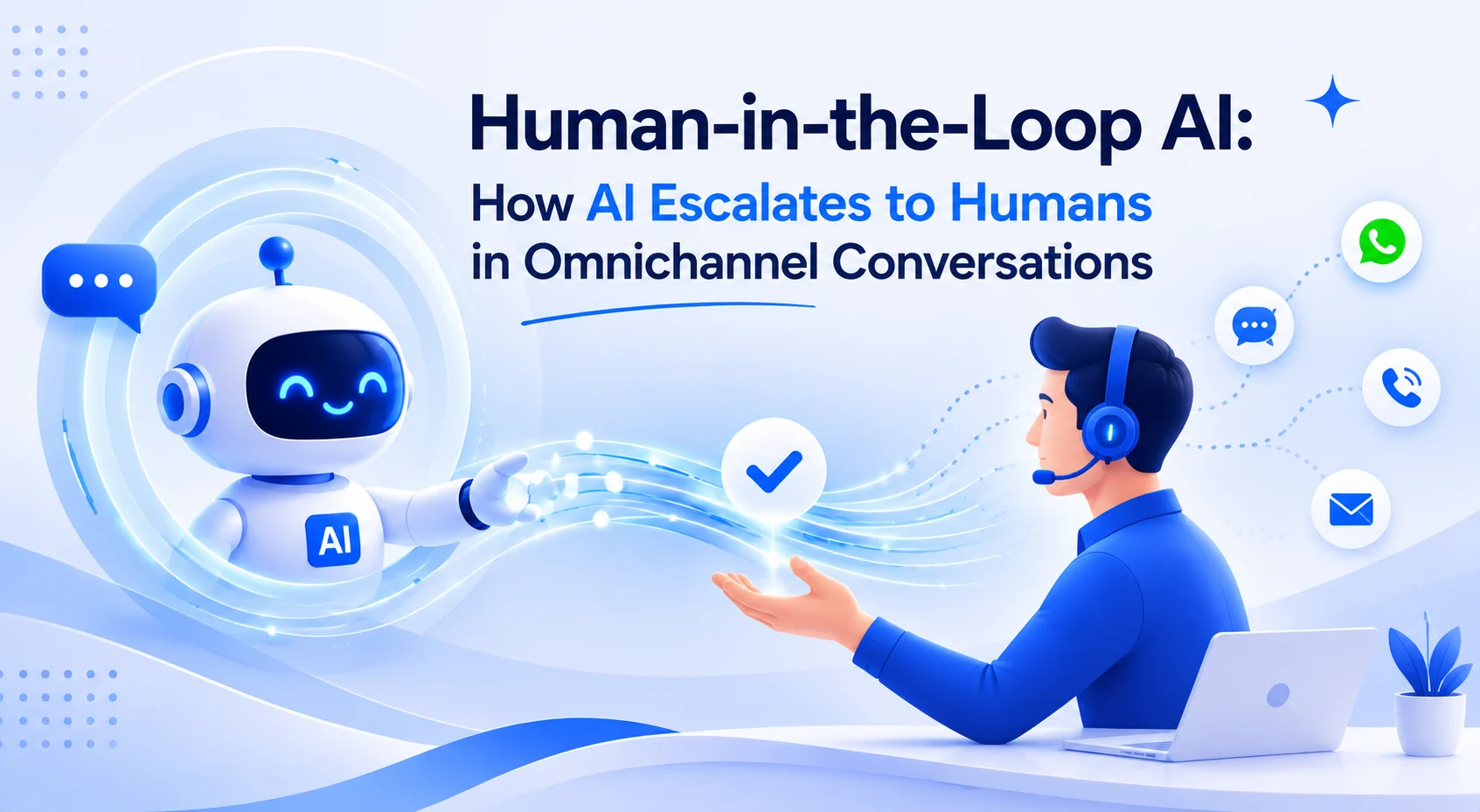 Human-in-the-Loop AI:
How AI Escalates to Humans in Omnichannel Conversations

AI